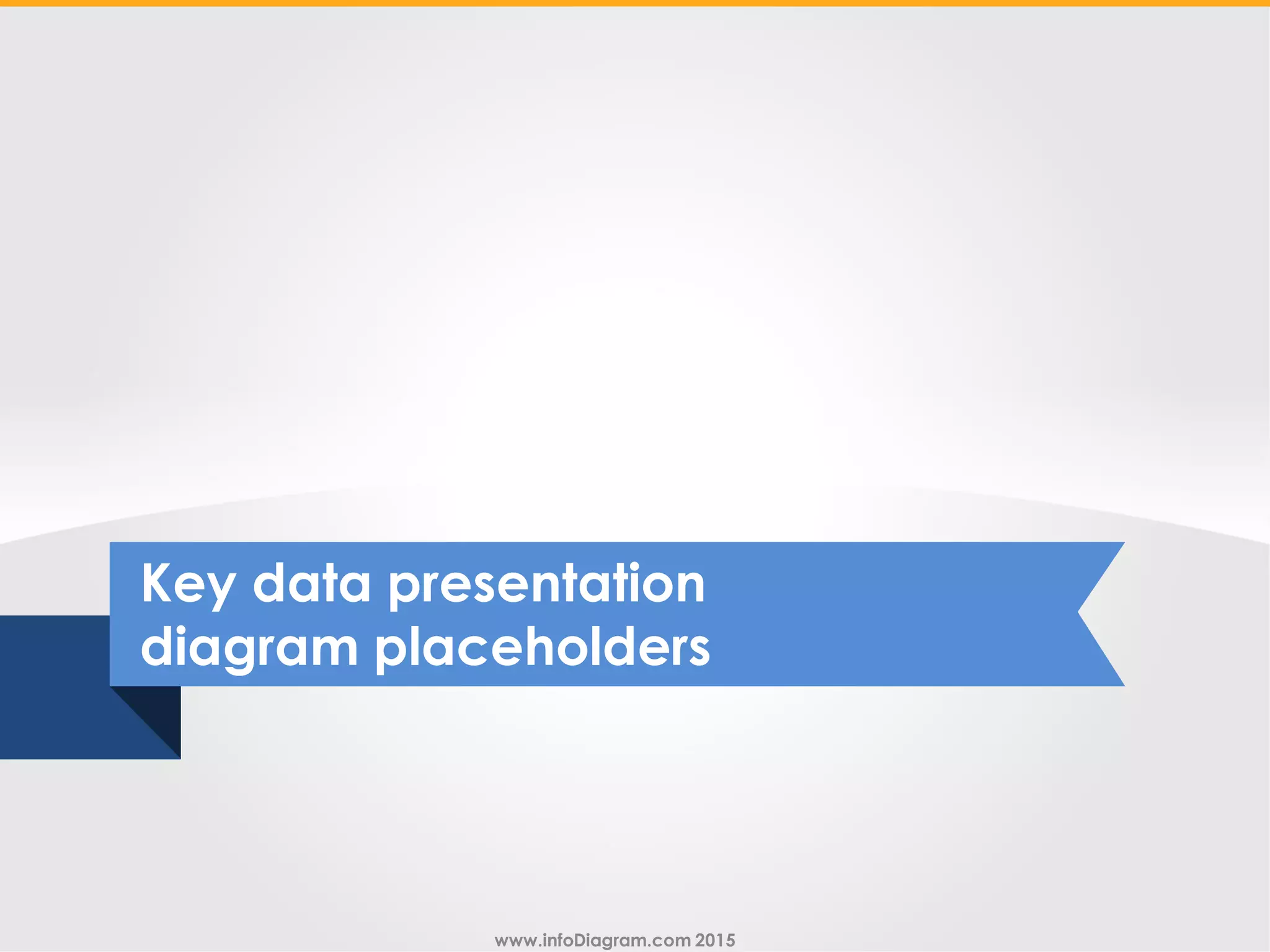 Key data presentation diagram placeholders

www.infoDiagram.com 2015